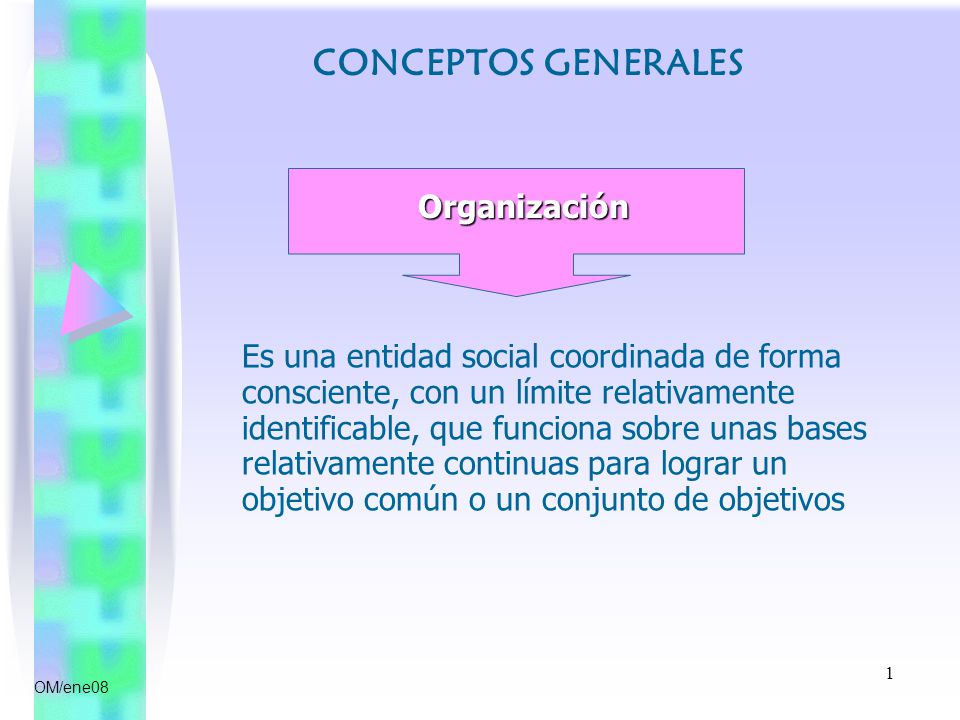 CONCEPTOS GENERALES

Organización

Es una entidad social coordinada de forma consciente, con un límite relativamente identificable, que funciona sobre unas bases relativamente continuas para lograr un objetivo común o un conjunto de objetivos

OM/ene08

1